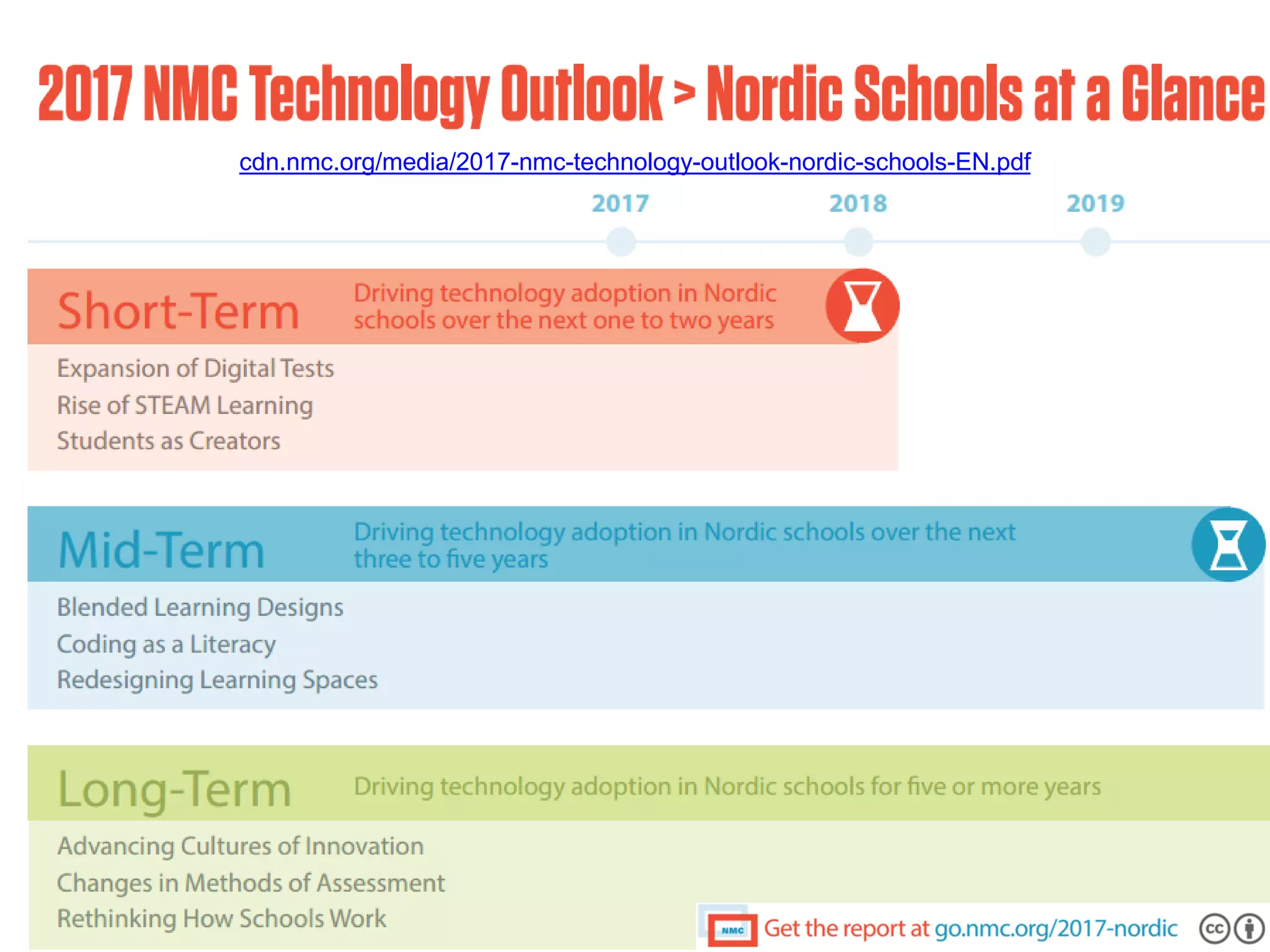 2017 NMC Technology Outlook > Nordic Schools at a Glance

cdn.nmc.org/media/2017-nmc-technology-outlook-nordic-schools-EN.pdf

2017 2018 2019

Short-Term Driving technology adoption in Nordic schools over the next one to two years

Expansion of Digital Tests
Rise of STEAM Learning
Students as Creators

Mid-Term Driving technology adoption in Nordic schools over the next three to five years

Blended Learning Designs
Coding as a Literacy
Redesigning Learning Spaces

Long-Term Driving technology adoption in Nordic schools for five or more years

Advancing Cultures of Innovation
Changes in Methods of Assessment
Rethinking How Schools Work

NMC Get the report at go.nmc.org/2017-nordic

cc